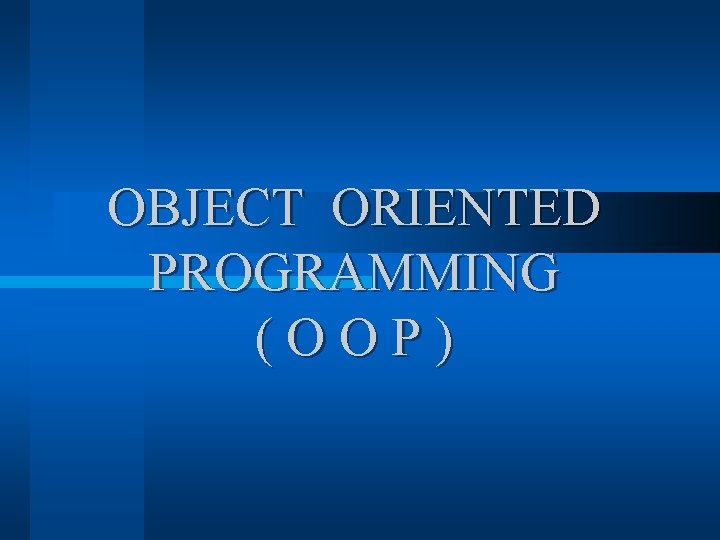 OBJECT ORIENTED PROGRAMMING
( O O P )